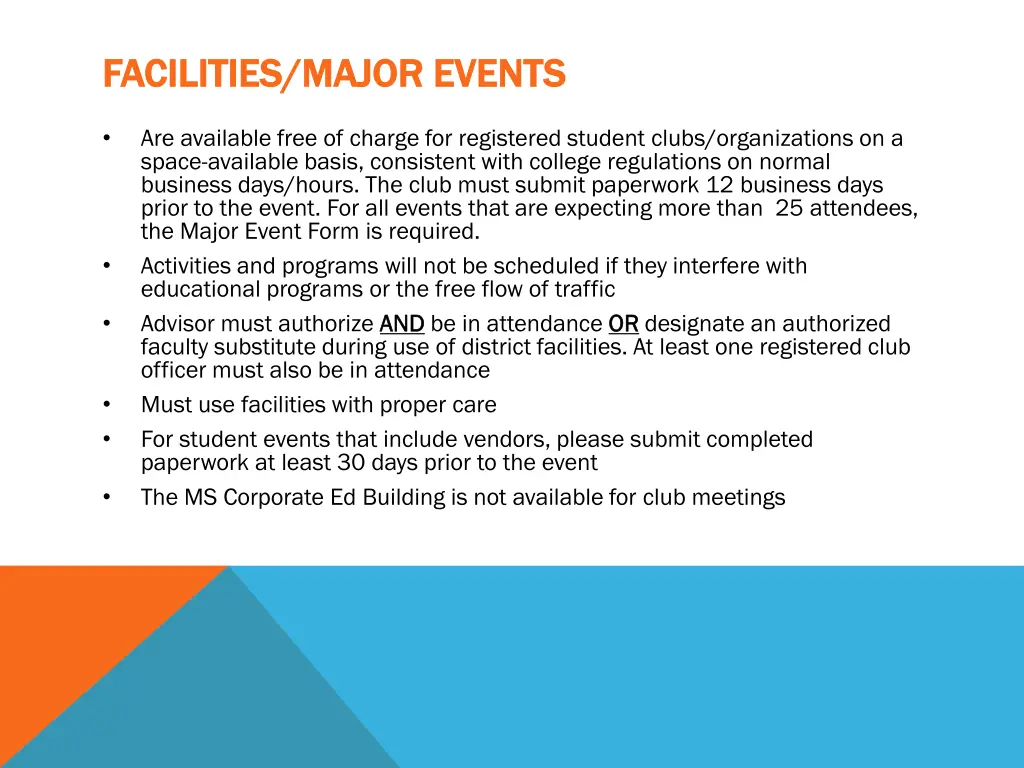 FACILITIES/MAJOR EVENTS

• Are available free of charge for registered student clubs/organizations on a space-available basis, consistent with college regulations on normal business days/hours. The club must submit paperwork 12 business days prior to the event. For all events that are expecting more than 25 attendees, the Major Event Form is required.

• Activities and programs will not be scheduled if they interfere with educational programs or the free flow of traffic

• Advisor must authorize AND be in attendance OR designate an authorized faculty substitute during use of district facilities. At least one registered club officer must also be in attendance

• Must use facilities with proper care

• For student events that include vendors, please submit completed paperwork at least 30 days prior to the event

• The MS Corporate Ed Building is not available for club meetings